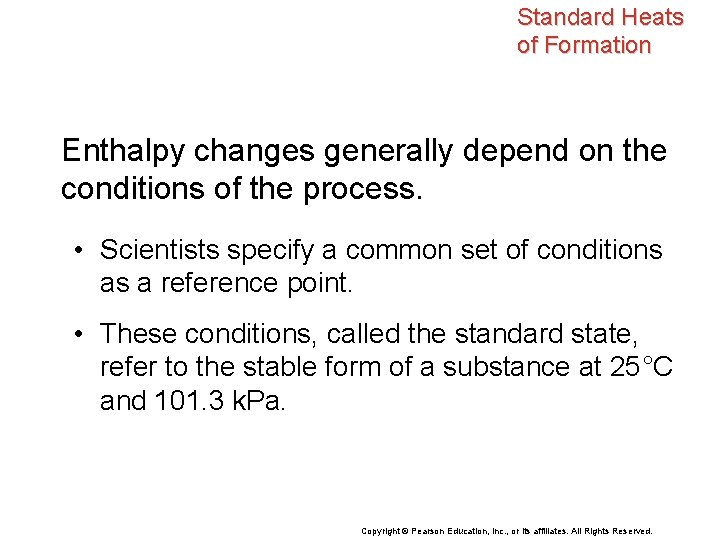 Standard Heats of Formation

Enthalpy changes generally depend on the conditions of the process.

• Scientists specify a common set of conditions as a reference point.

• These conditions, called the standard state, refer to the stable form of a substance at 25°C and 101.3 kPa.

Copyright © Pearson Education, Inc., or its affiliates. All Rights Reserved.